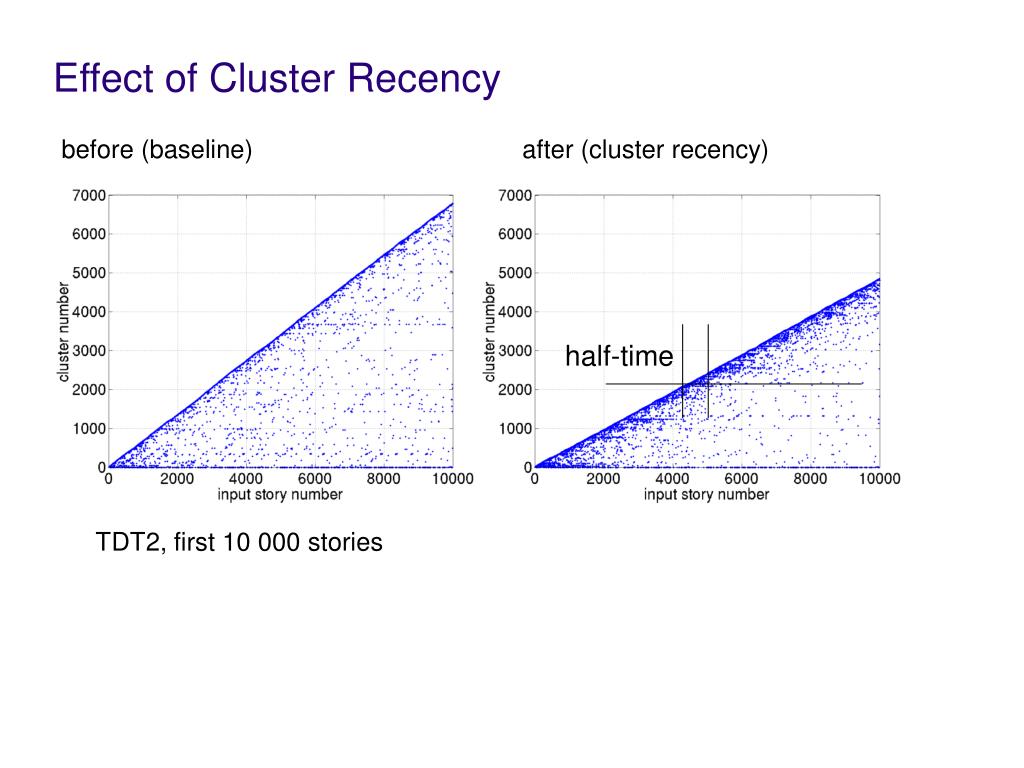 Effect of Cluster Recency

before (baseline)

7000
6000
5000
4000
3000
2000
1000
0
cluster number
0 2000 4000 6000 8000 10000
input story number

after (cluster recency)

7000
6000
5000
4000
3000
2000
1000
0
cluster number
half-time
0 2000 4000 6000 8000 10000
input story number

TDT2, first 10 000 stories